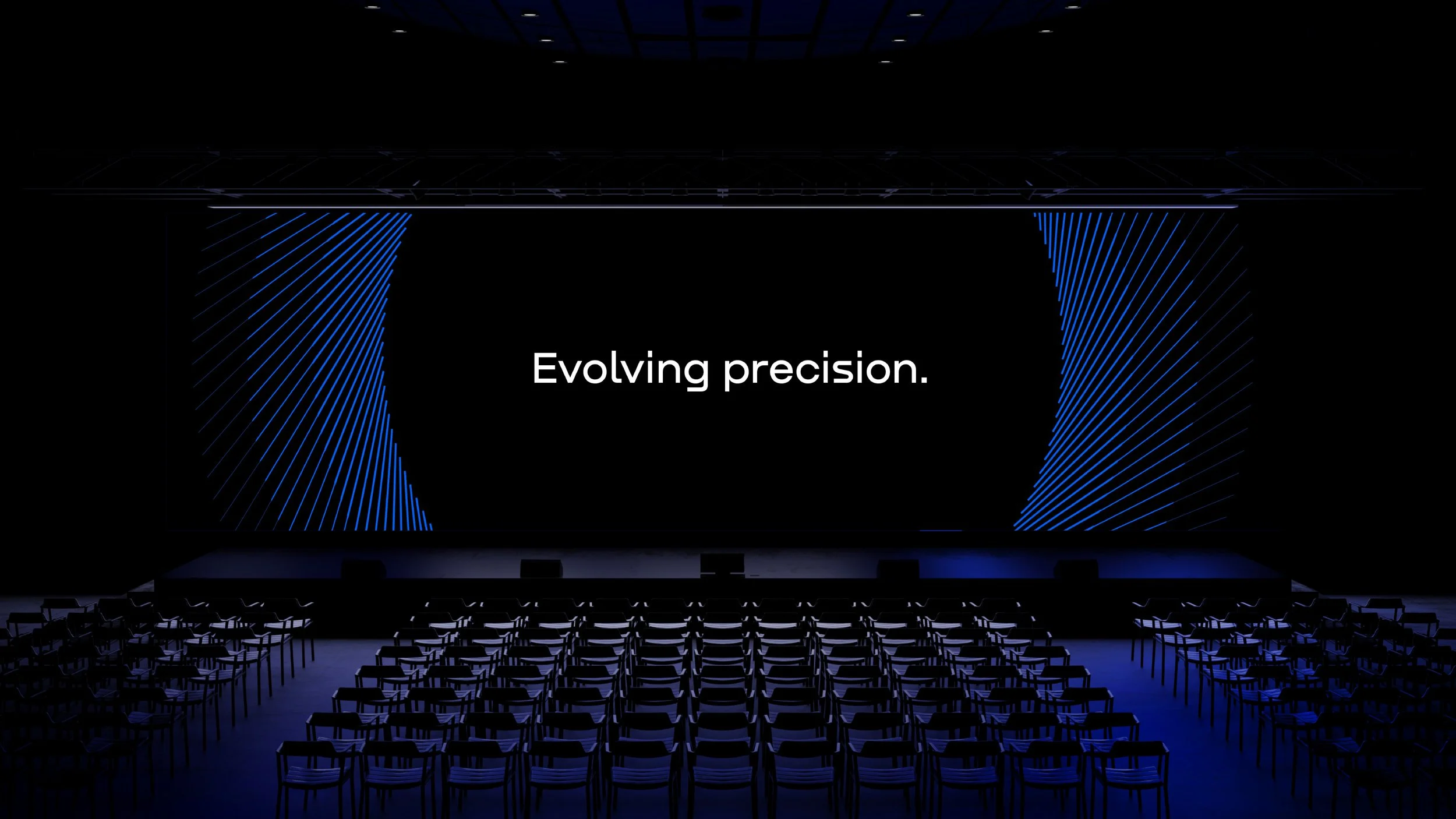 Evolving precision.